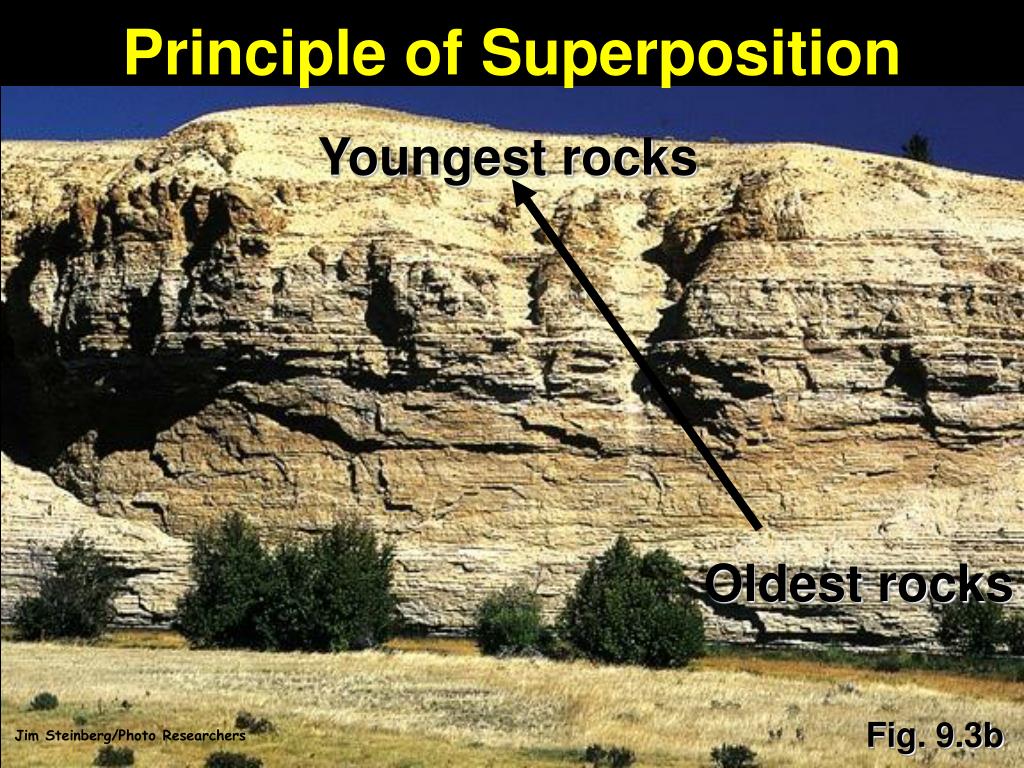 Principle of Superposition

Youngest rocks

Oldest rocks

Jim Steinberg/Photo Researchers

Fig. 9.3b